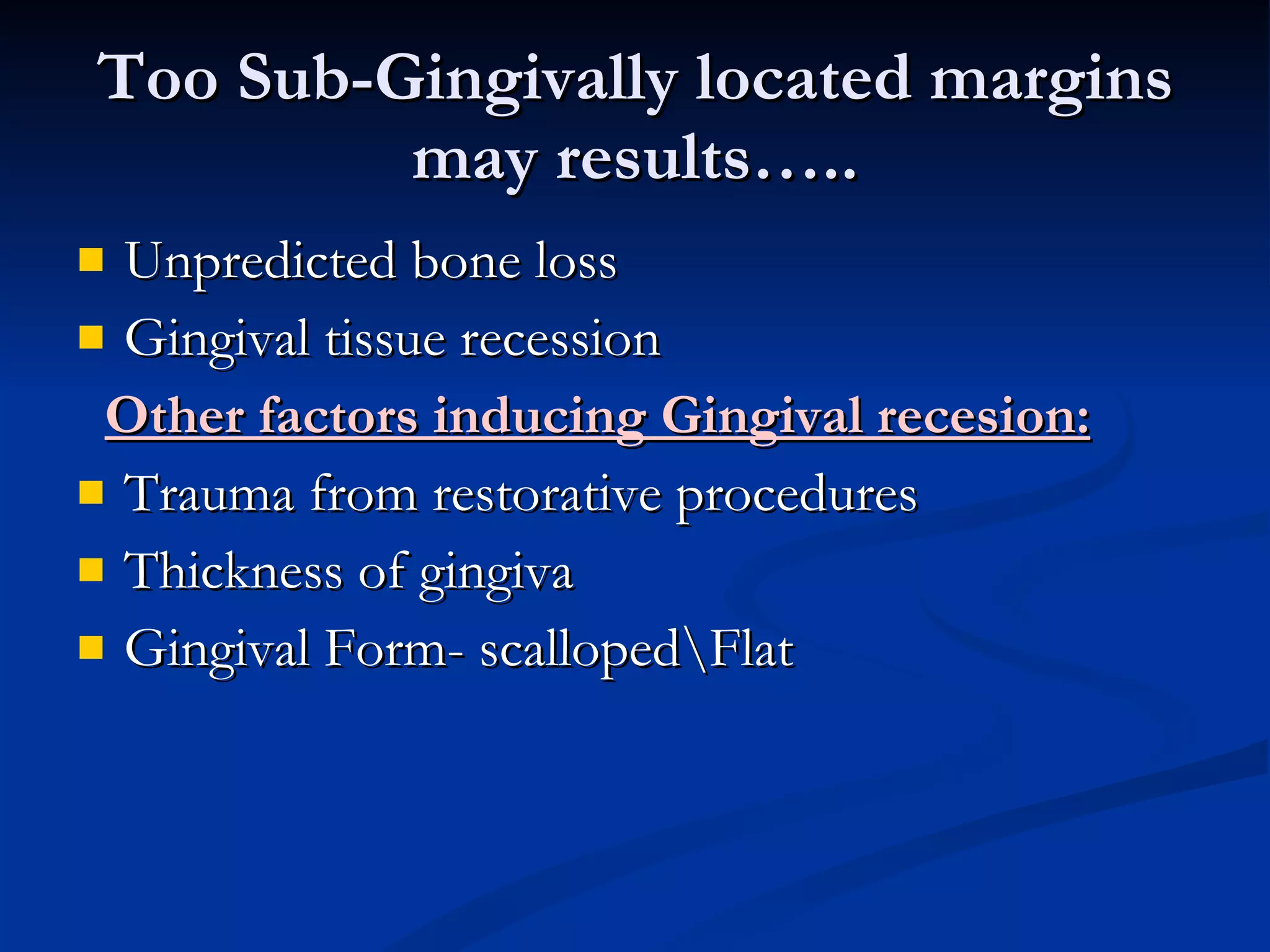 Too Sub-Gingivally located margins may results…..

- Unpredicted bone loss
- Gingival tissue recession

Other factors inducing Gingival recesion:

- Trauma from restorative procedures
- Thickness of gingiva
- Gingival Form- scalloped\Flat